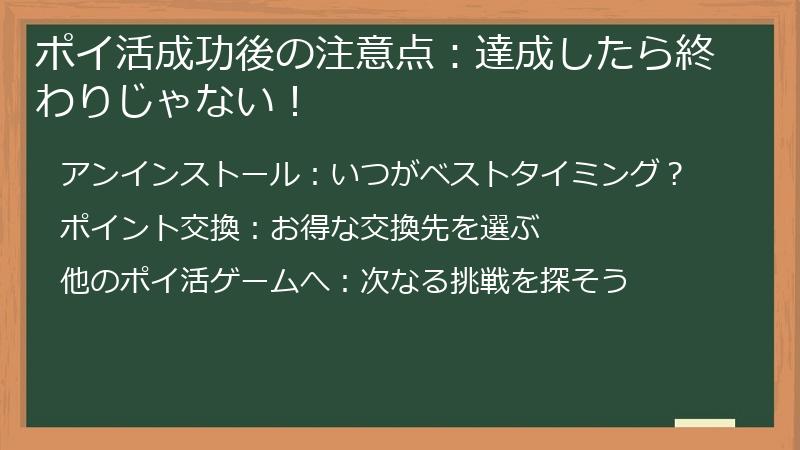 ポイ活成功後の注意点：達成したら終わりじゃない！

アンインストール：いつがベストタイミング？

ポイント交換：お得な交換先を選ぶ

他のポイ活ゲームへ：次なる挑戦を探そう